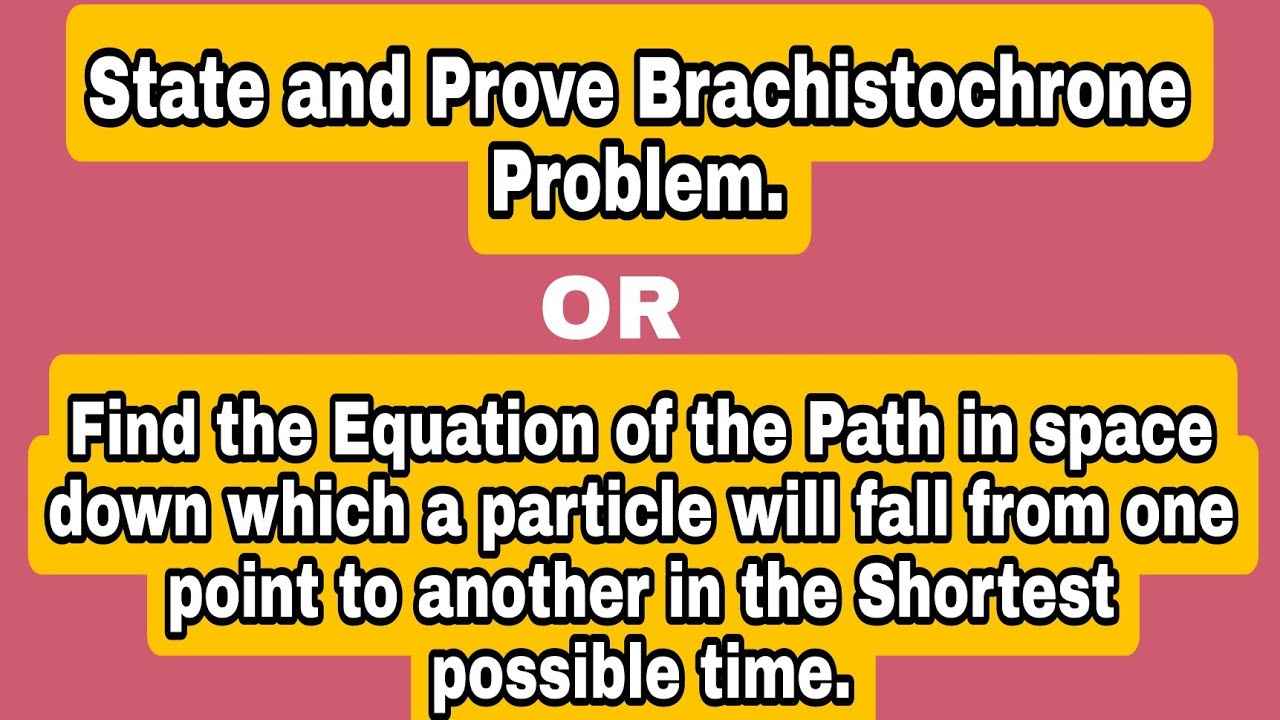 State and Prove Brachistochrone Problem.

OR

Find the Equation of the Path in space down which a particle will fall from one point to another in the Shortest possible time.